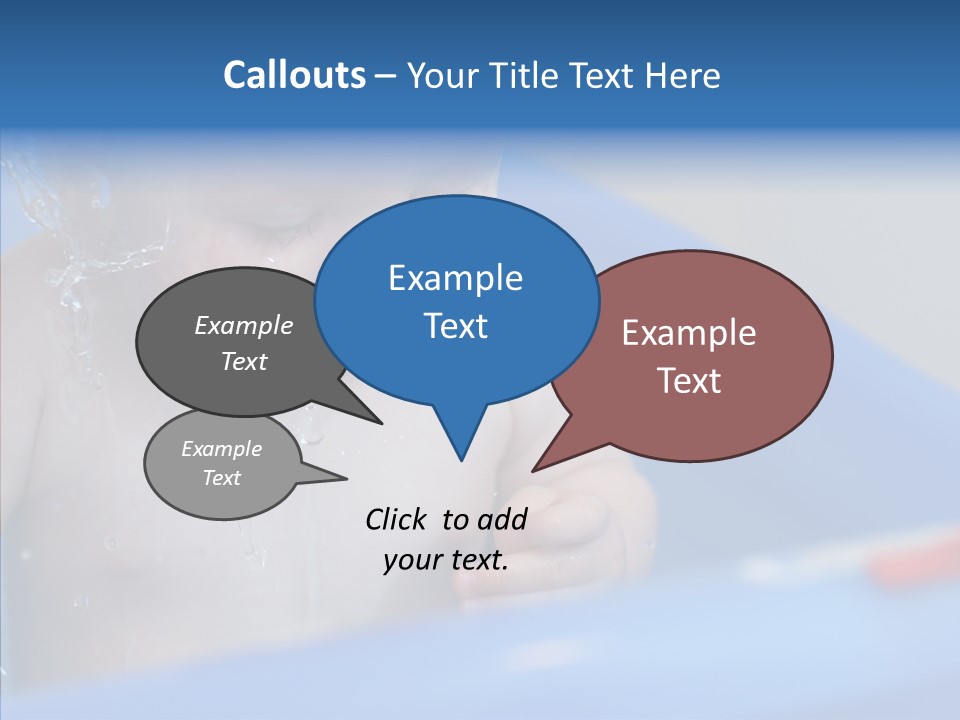 Callouts – Your Title Text Here

Example Text

Example Text

Example Text

Example Text

Click to add your text.